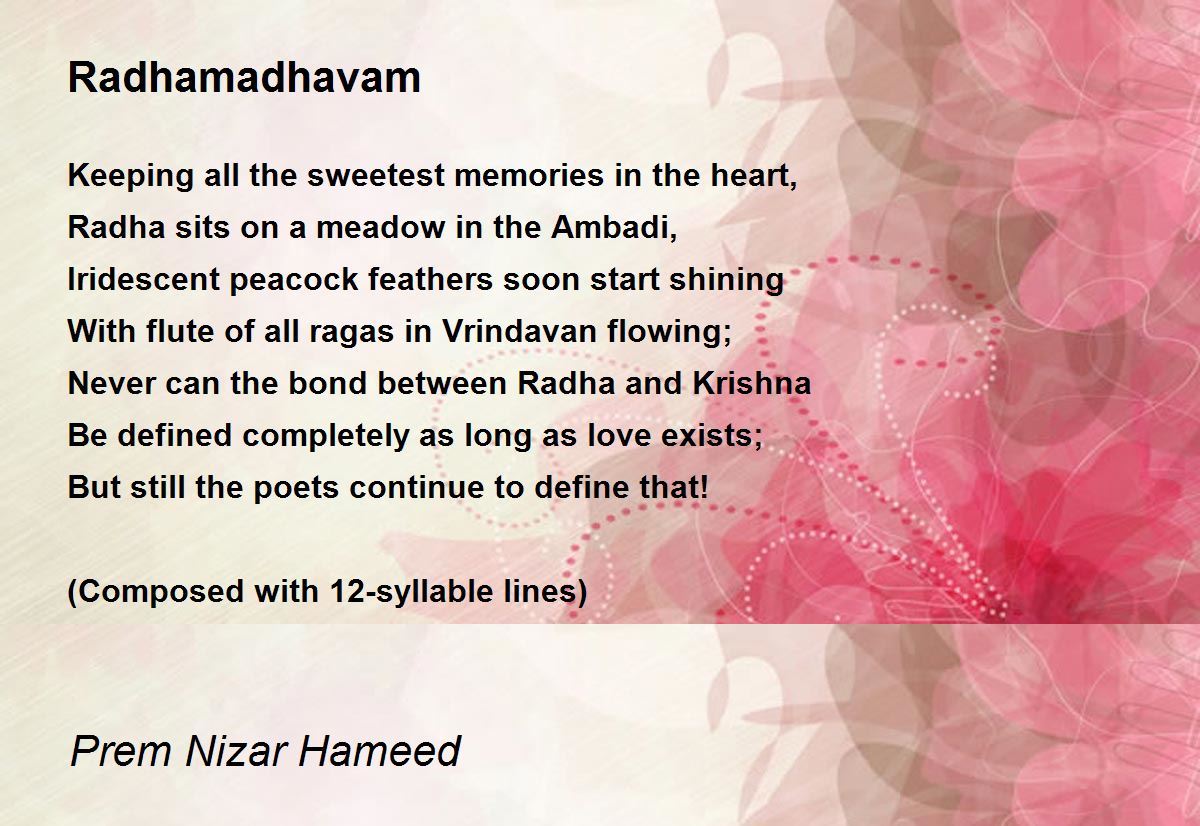 Radhamadhavam

Keeping all the sweetest memories in the heart,
Radha sits on a meadow in the Ambadi,
Iridescent peacock feathers soon start shining
With flute of all ragas in Vrindavan flowing;
Never can the bond between Radha and Krishna
Be defined completely as long as love exists;
But still the poets continue to define that!

(Composed with 12-syllable lines)

Prem Nizar Hameed